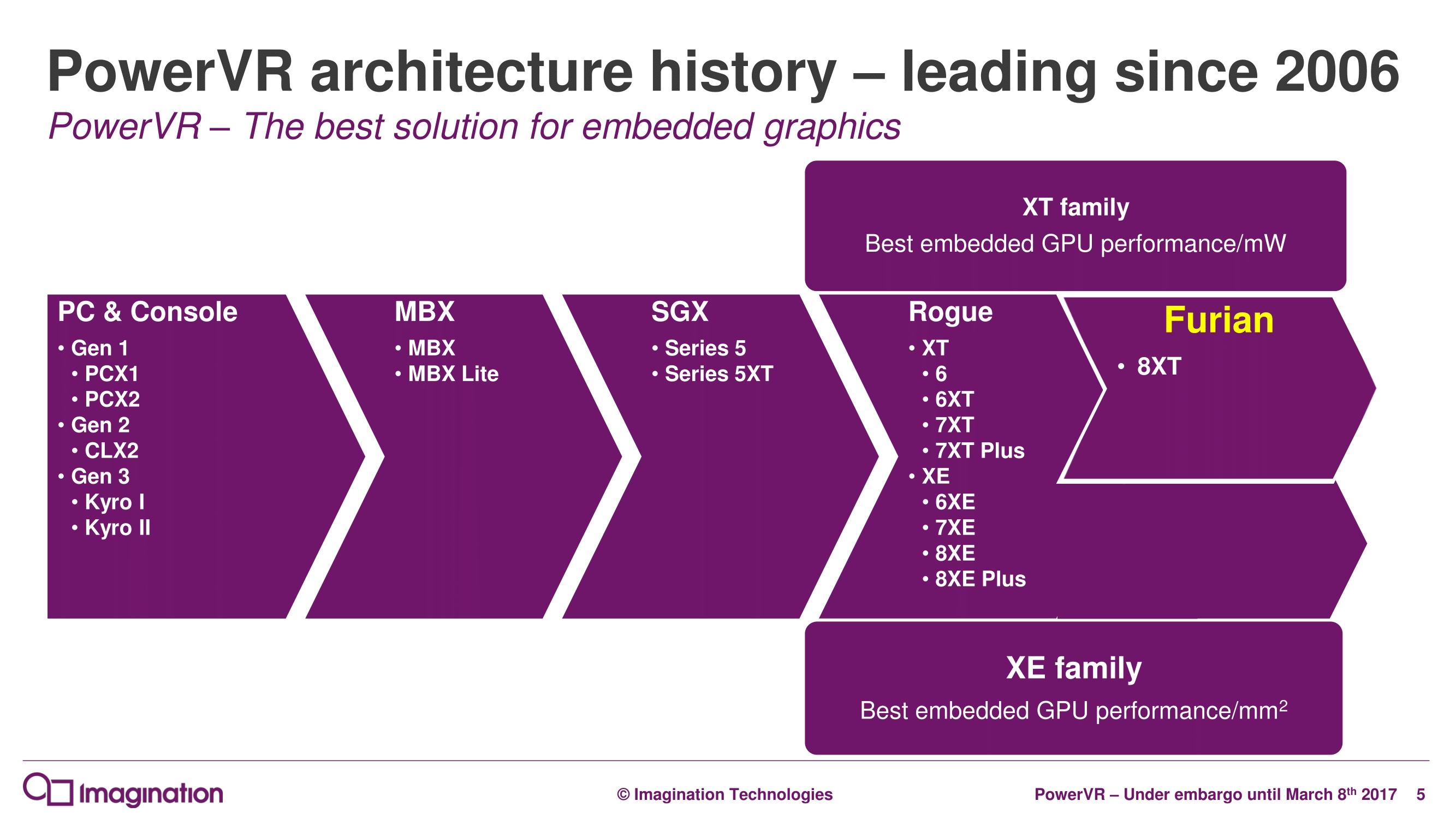 PowerVR architecture history – leading since 2006

PowerVR – The best solution for embedded graphics

XT family
Best embedded GPU performance/mW

PC & Console
• Gen 1
• PCX1
• PCX2
• Gen 2
• CLX2
• Gen 3
• Kyro I
• Kyro II

MBX
• MBX
• MBX Lite

SGX
• Series 5
• Series 5XT

Rogue
• XT
• 6
• 6XT
• 7XT
• 7XT Plus
• XE
• 6XE
• 7XE
• 8XE
• 8XE Plus

Furian
• 8XT

XE family
Best embedded GPU performance/mm$^2$

Imagination

© Imagination Technologies

PowerVR – Under embargo until March 8$^{th}$ 2017 5